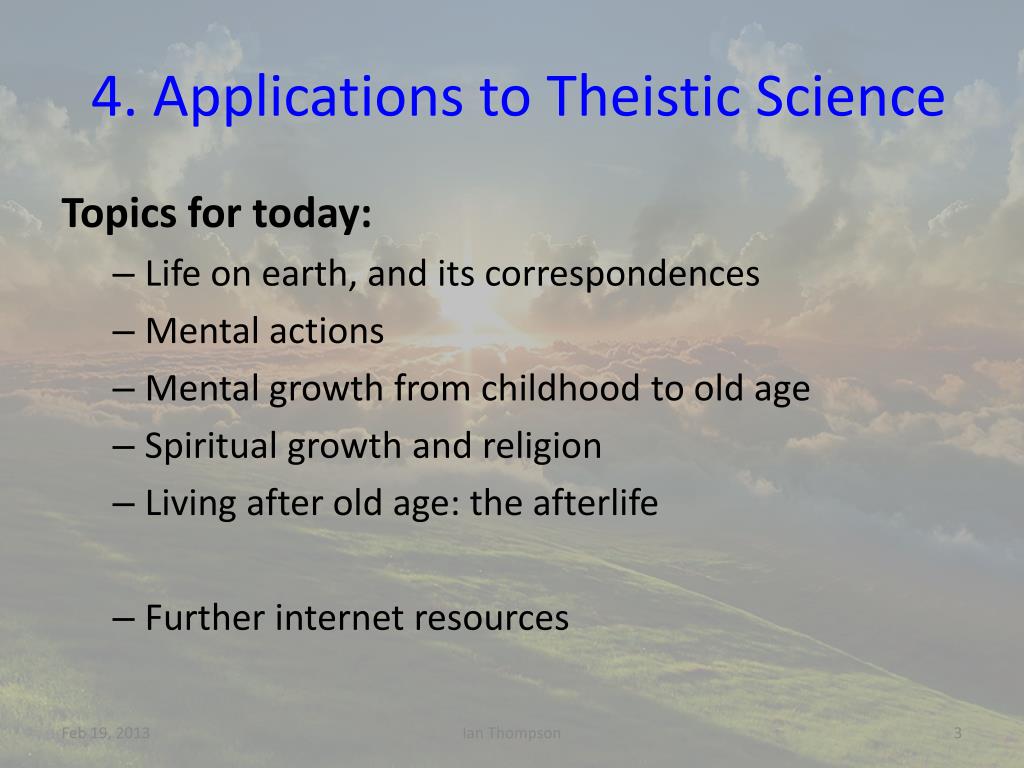 4. Applications to Theistic Science

Topics for today:

– Life on earth, and its correspondences
– Mental actions
– Mental growth from childhood to old age
– Spiritual growth and religion
– Living after old age: the afterlife

– Further internet resources

Feb 19, 2013

Ian Thompson

3